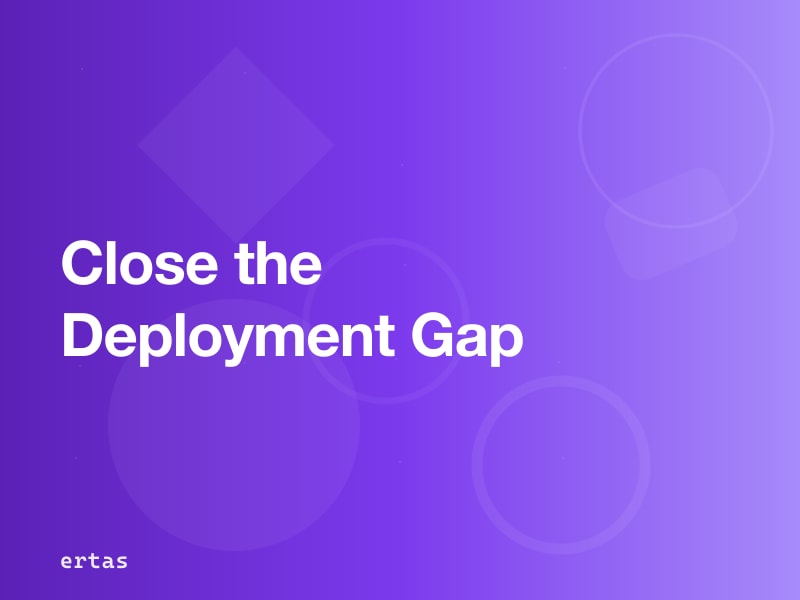 Close the Deployment Gap

ertas